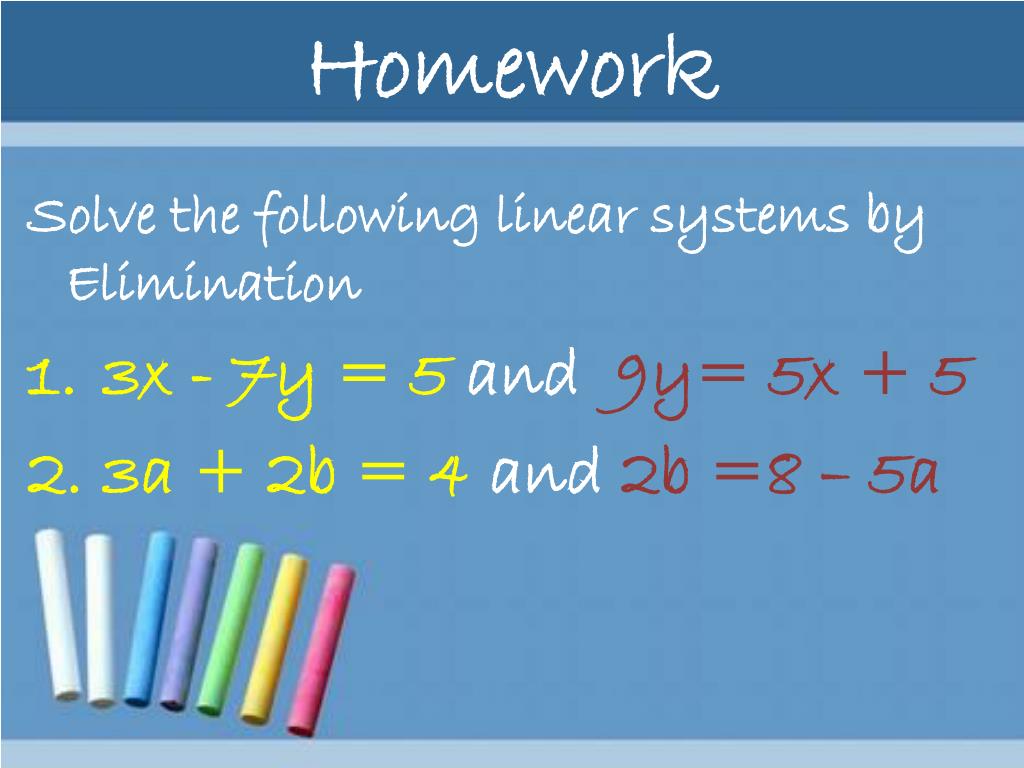 Homework

Solve the following linear systems by Elimination

1. $3x - 7y = 5$ and $9y = 5x + 5$

2. $3a + 2b = 4$ and $2b = 8 - 5a$